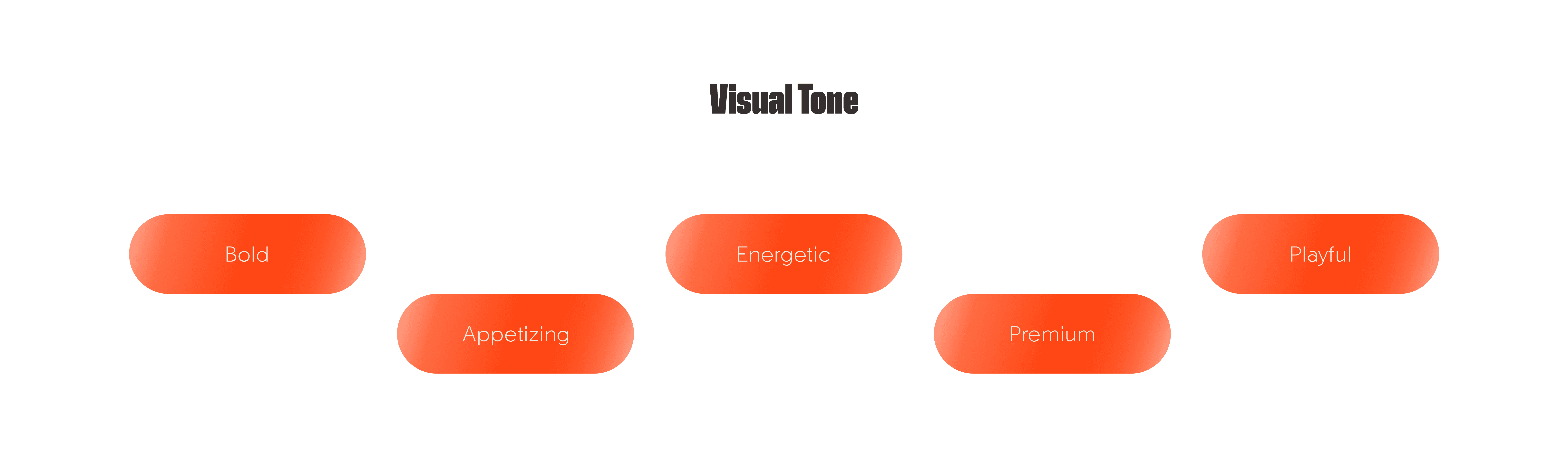 Visual Tone

Bold

Appetizing

Energetic

Premium

Playful